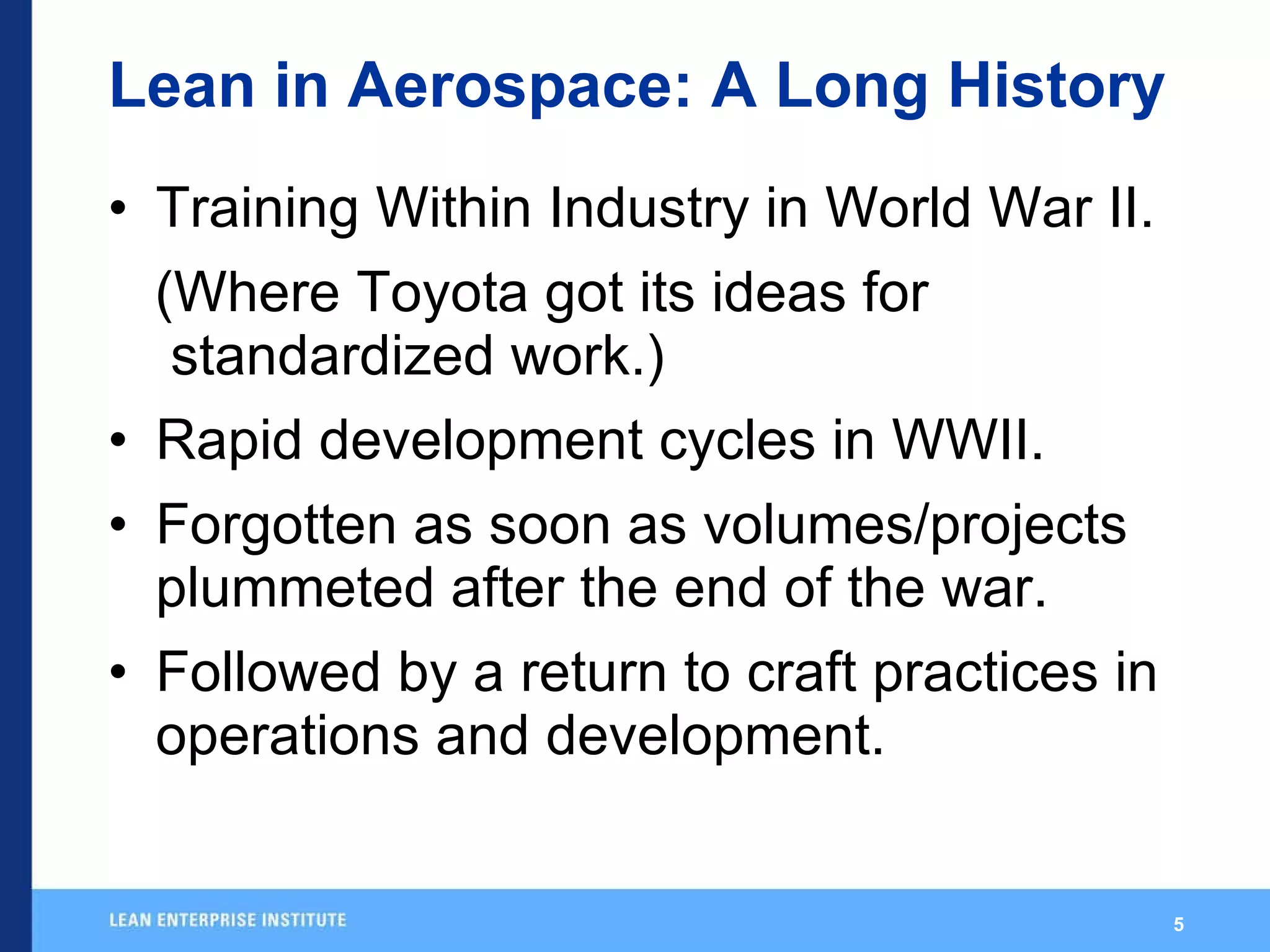 Lean in Aerospace: A Long History

• Training Within Industry in World War II.

(Where Toyota got its ideas for standardized work.)

• Rapid development cycles in WWII.

• Forgotten as soon as volumes/projects plummeted after the end of the war.

• Followed by a return to craft practices in operations and development.

LEAN ENTERPRISE INSTITUTE

5